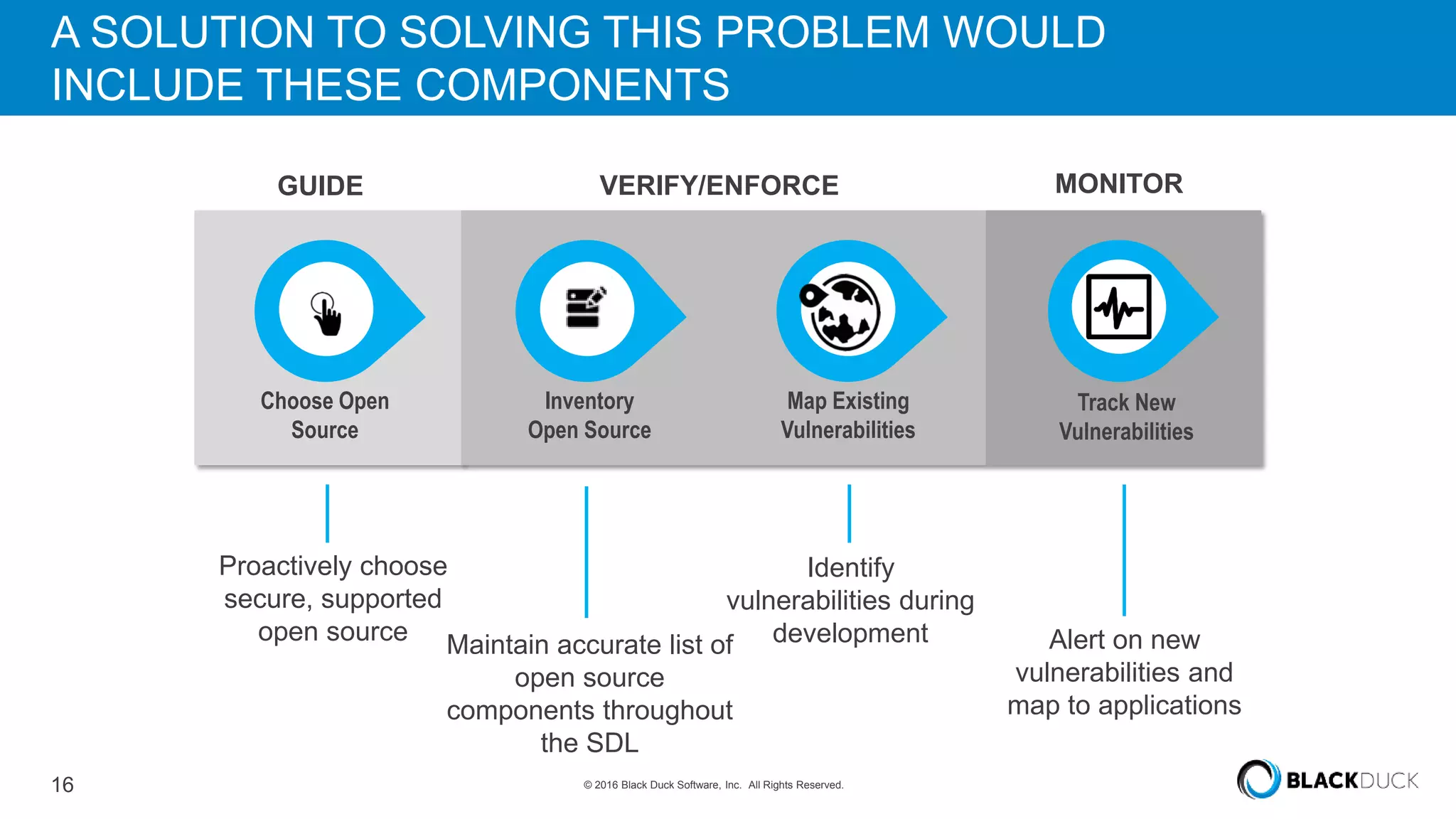 A SOLUTION TO SOLVING THIS PROBLEM WOULD INCLUDE THESE COMPONENTS

GUIDE

VERIFY/ENFORCE

MONITOR

Choose Open Source

Inventory Open Source

Map Existing Vulnerabilities

Track New Vulnerabilities

Proactively choose secure, supported open source

Maintain accurate list of open source components throughout the SDL

Identify vulnerabilities during development

Alert on new vulnerabilities and map to applications

16

© 2016 Black Duck Software, Inc. All Rights Reserved.

BLACKDUCK